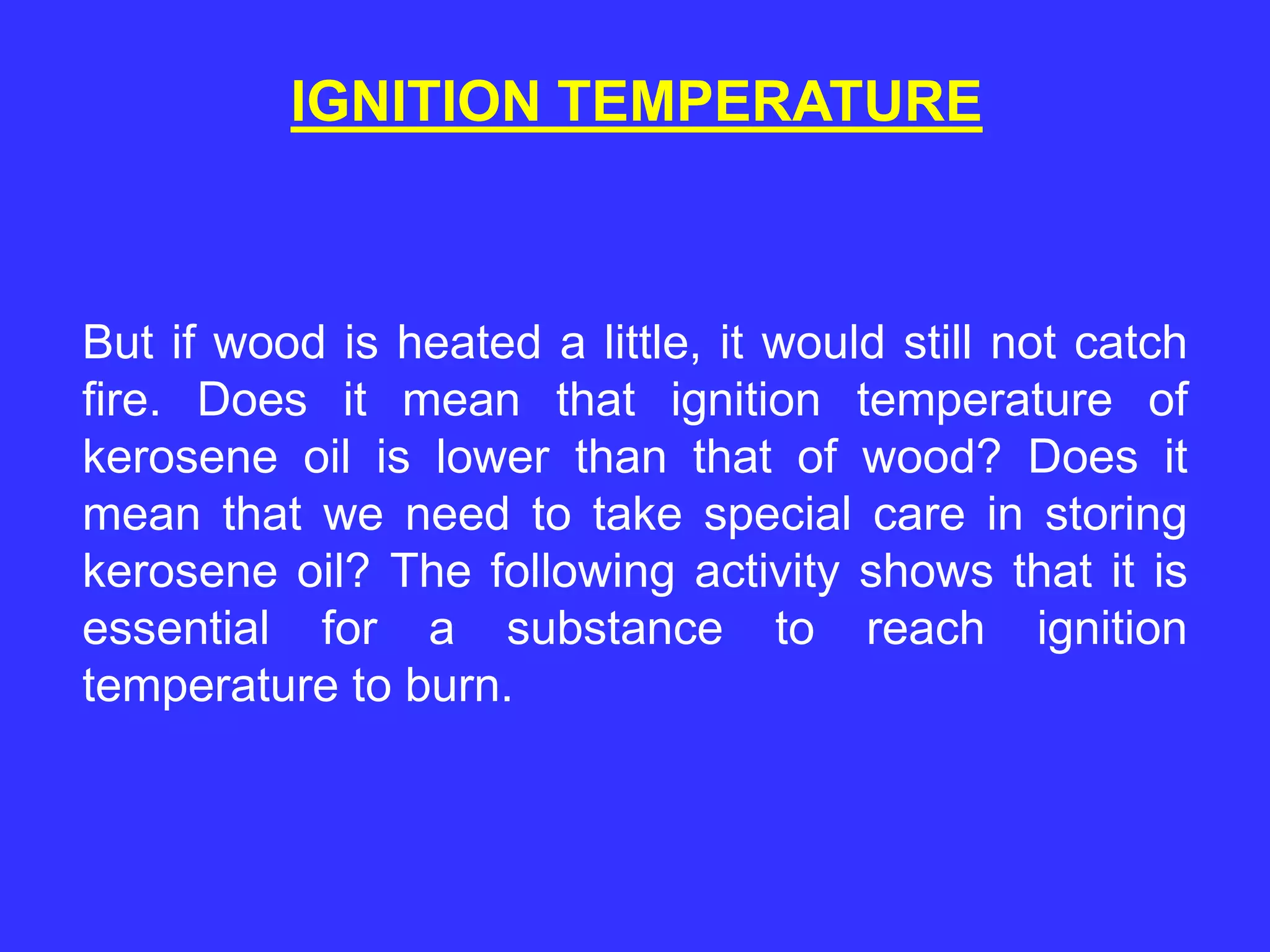 IGNITION TEMPERATURE

But if wood is heated a little, it would still not catch fire. Does it mean that ignition temperature of kerosene oil is lower than that of wood? Does it mean that we need to take special care in storing kerosene oil? The following activity shows that it is essential for a substance to reach ignition temperature to burn.